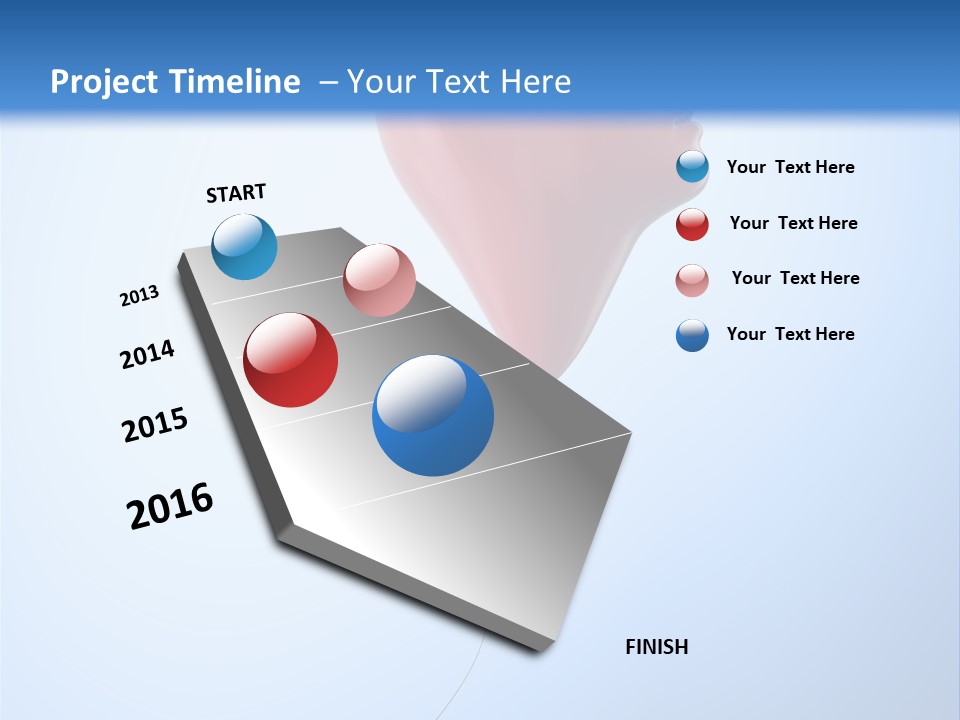 Project Timeline – Your Text Here

START

2013

2014

2015

2016

Your Text Here

Your Text Here

Your Text Here

Your Text Here

FINISH